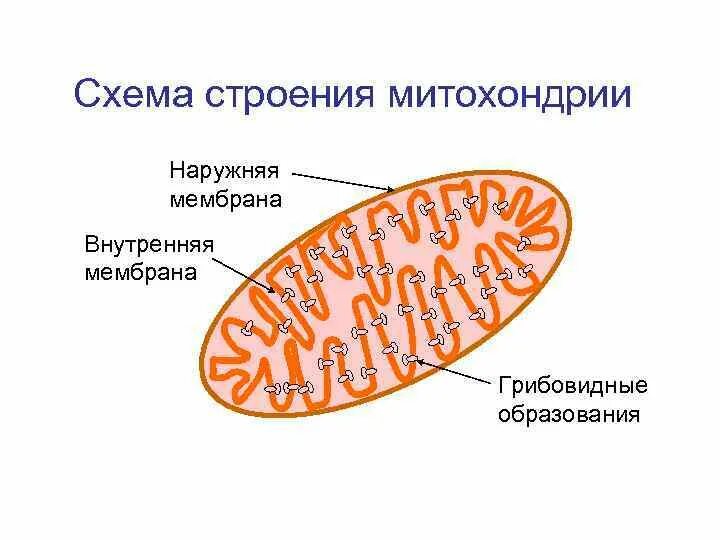 Схема строения митохондрии

Наружняя мембрана

Внутренняя мембрана

Грибовидные образования